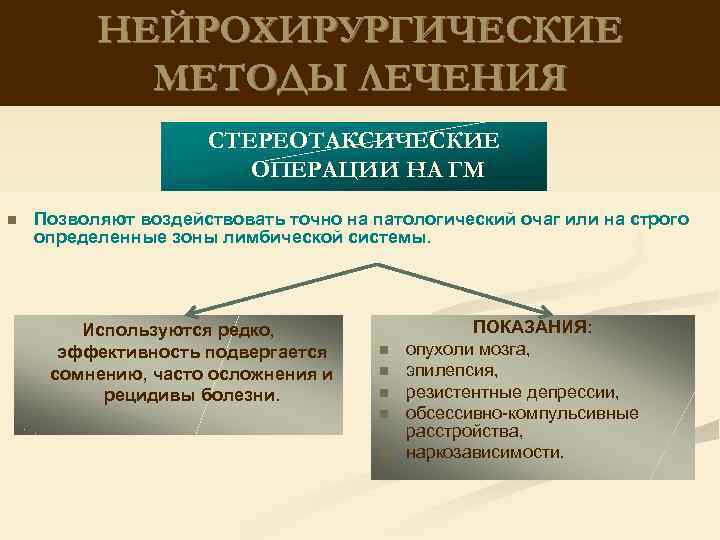 НЕЙРОХИРУРГИЧЕСКИЕ МЕТОДЫ ЛЕЧЕНИЯ

СТЕРЕОТАКСИЧЕСКИЕ ОПЕРАЦИИ НА ГМ

Позволяют воздействовать точно на патологический очаг или на строго определенные зоны лимбической системы.

Используются редко, эффективность подвергается сомнению, часто осложнения и рецидивы болезни.

ПОКАЗАНИЯ:
опухоли мозга,
эпилепсия,
резистентные депрессии,
обсессивно-компульсивные расстройства,
наркозависимости.